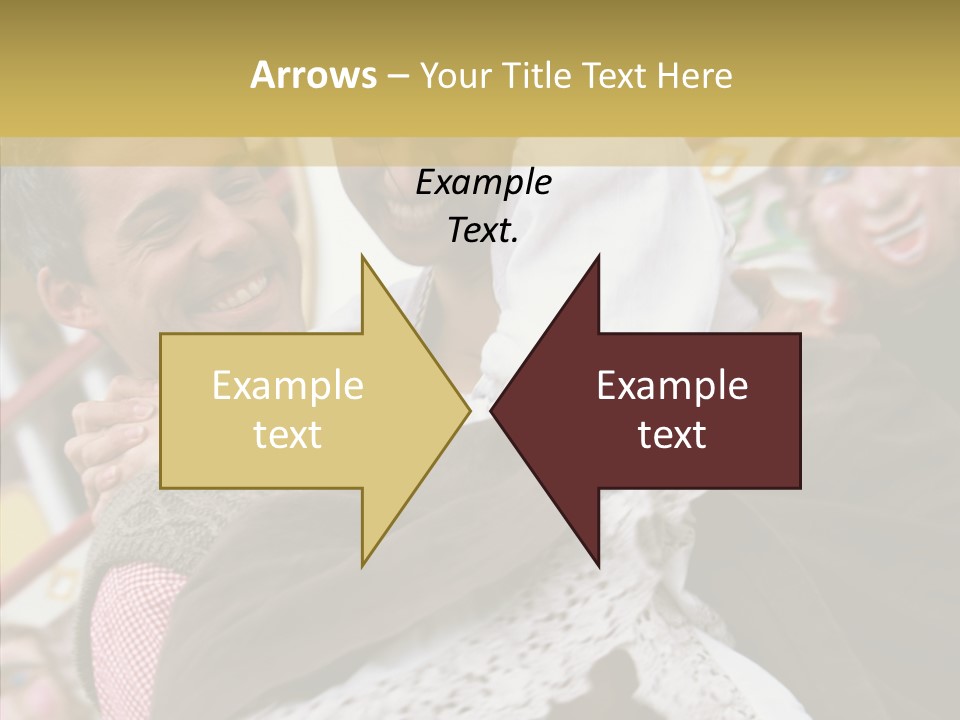 Arrows – Your Title Text Here

Example Text.

Example text

Example text